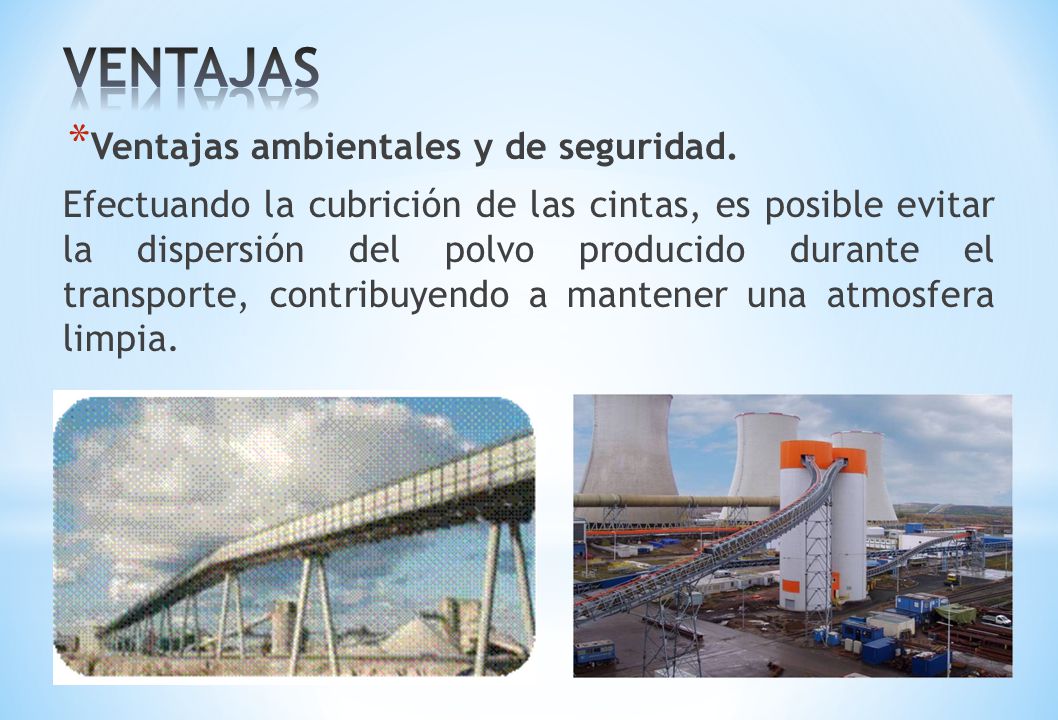 VENTAJAS

* Ventajas ambientales y de seguridad.

Efectuando la cubrición de las cintas, es posible evitar la dispersión del polvo producido durante el transporte, contribuyendo a mantener una atmosfera limpia.